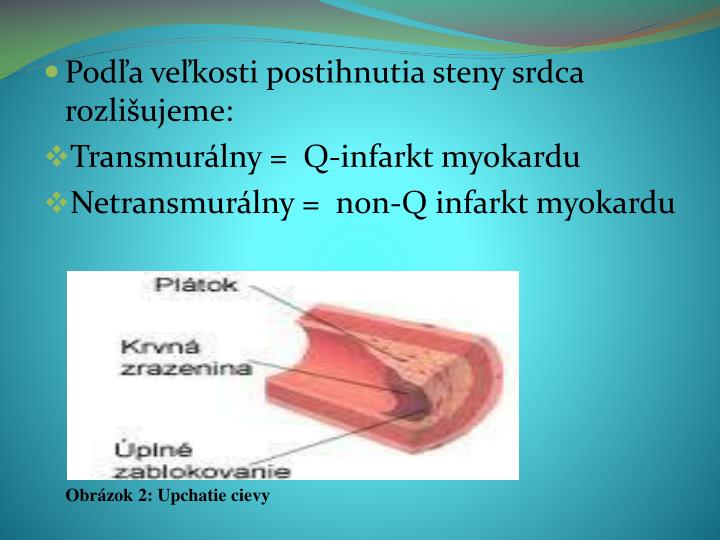 Podľa veľkosti postihnutia steny srdca rozlišujeme:

Transmurálny = Q-infarkt myokardu

Netransmurálny = non-Q infarkt myokardu

Plátok

Krvná zrazenina

Úplné zablokovanie

Obrázok 2: Upchatie cievy